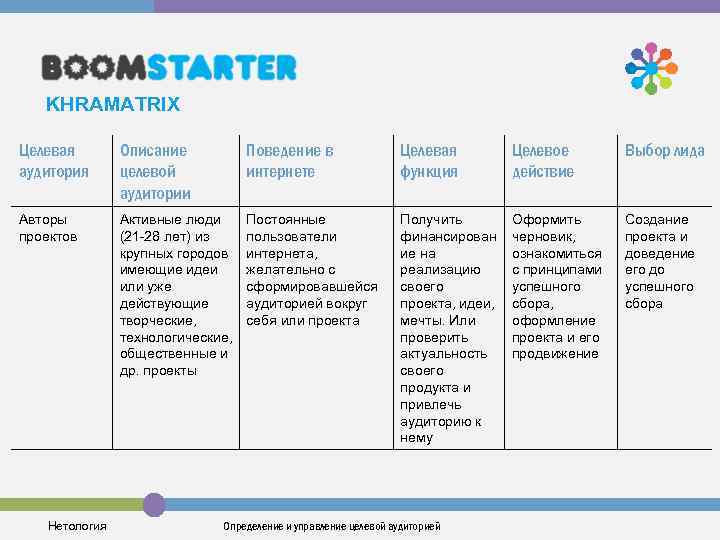 BOOMSTARTER

KHRAMATRIX

| Целевая аудитория | Описание целевой аудитории | Поведение в интернете | Целевая функция | Целевое действие | Выбор лида |
|---|---|---|---|---|---|
| Авторы проектов | Активные люди (21-28 лет) из крупных городов имеющие идеи или уже действующие творческие, технологические, общественные и др. проекты | Постоянные пользователи интернета, желательно с сформировавшейся аудиторией вокруг себя или проекта | Получить финансирование на реализацию своего проекта, идеи, мечты. Или проверить актуальность своего продукта и привлечь аудиторию к нему | Оформить черновик, ознакомиться с принципами успешного сбора, оформление проекта и его продвижение | Создание проекта и доведение его до успешного сбора |

Нетология

Определение и управление целевой аудиторией